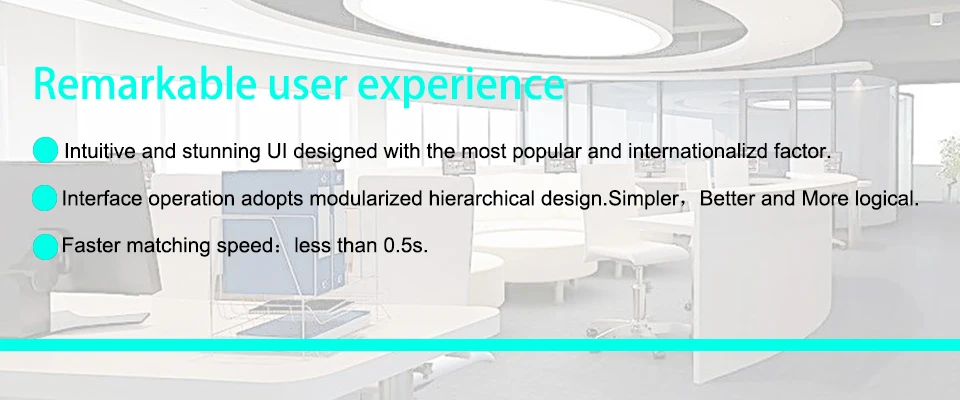 Remarkable user experience

Intuitive and stunning UI designed with the most popular and internationalizd factor.

Interface operation adopts modularized hierarchical design.Simpler，Better and More logical.

Faster matching speed：less than 0.5s.